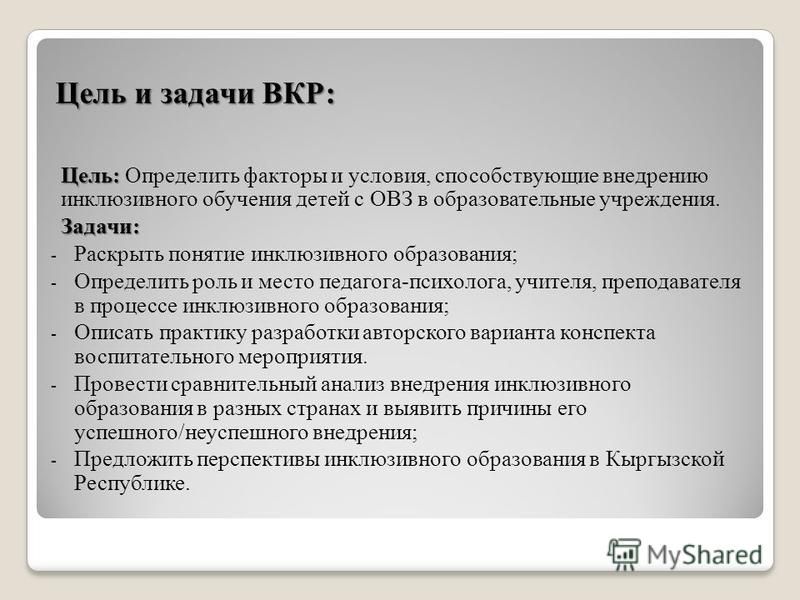 Цель и задачи ВКР:

Цель: Определить факторы и условия, способствующие внедрению инклюзивного обучения детей с ОВЗ в образовательные учреждения.

Задачи:

- Раскрыть понятие инклюзивного образования;
- Определить роль и место педагога-психолога, учителя, преподавателя в процессе инклюзивного образования;
- Описать практику разработки авторского варианта конспекта воспитательного мероприятия.
- Провести сравнительный анализ внедрения инклюзивного образования в разных странах и выявить причины его успешного/неуспешного внедрения;
- Предложить перспективы инклюзивного образования в Кыргызской Республике.

MyShared